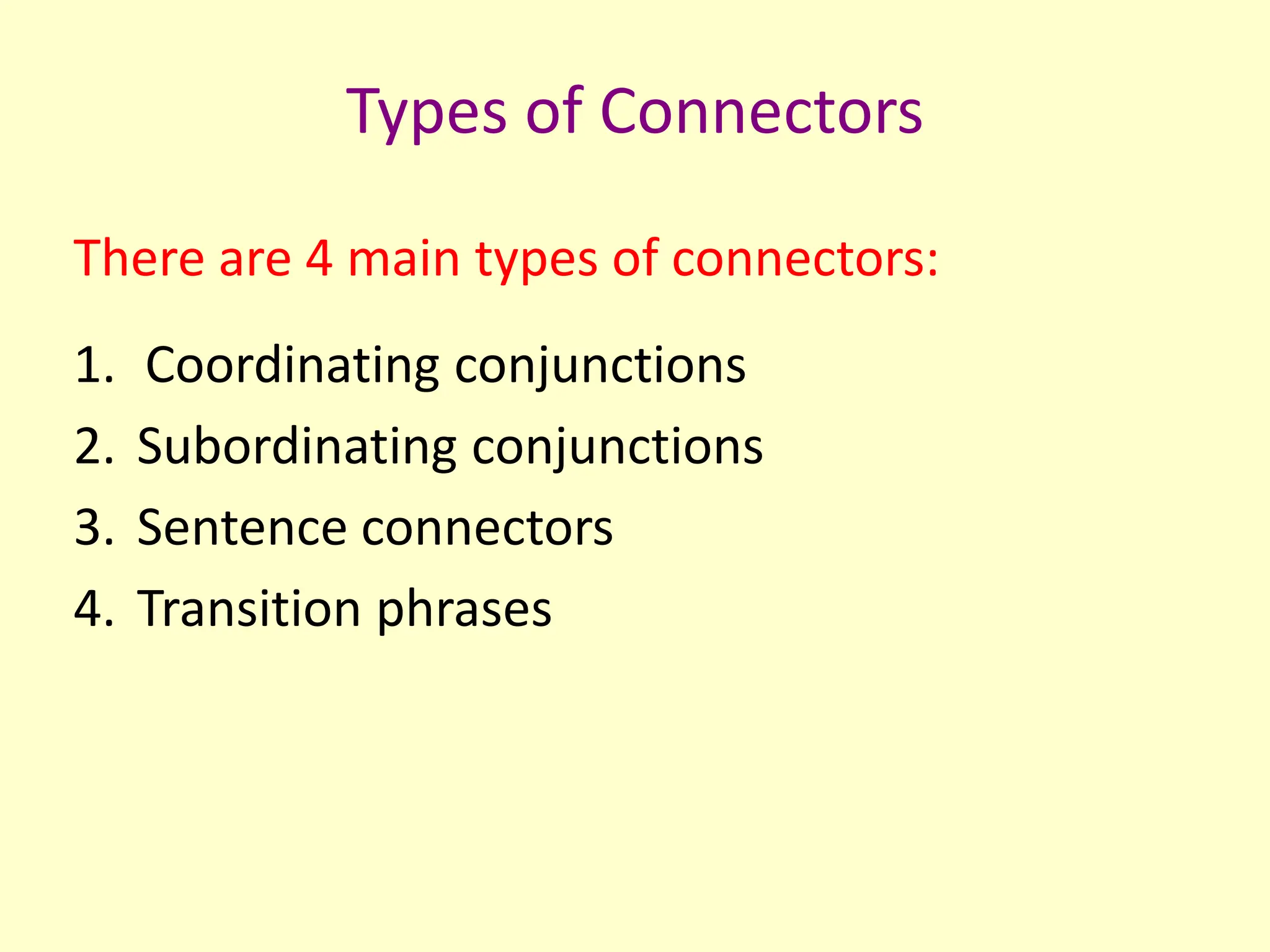 Types of Connectors

There are 4 main types of connectors:

1. Coordinating conjunctions
2. Subordinating conjunctions
3. Sentence connectors
4. Transition phrases